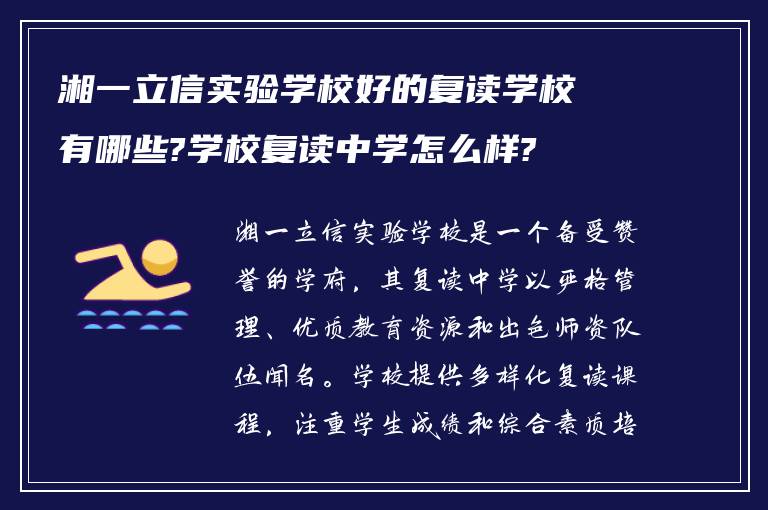 湘一立信实验学校好的复读学校有哪些?学校复读中学怎么样?

湘一立信实验学校是一个备受赞誉的学府，其复读中学以严格管理、优质教育资源和出色师资队伍闻名。学校提供多样化复读课程，注重学生成绩和综合素质培